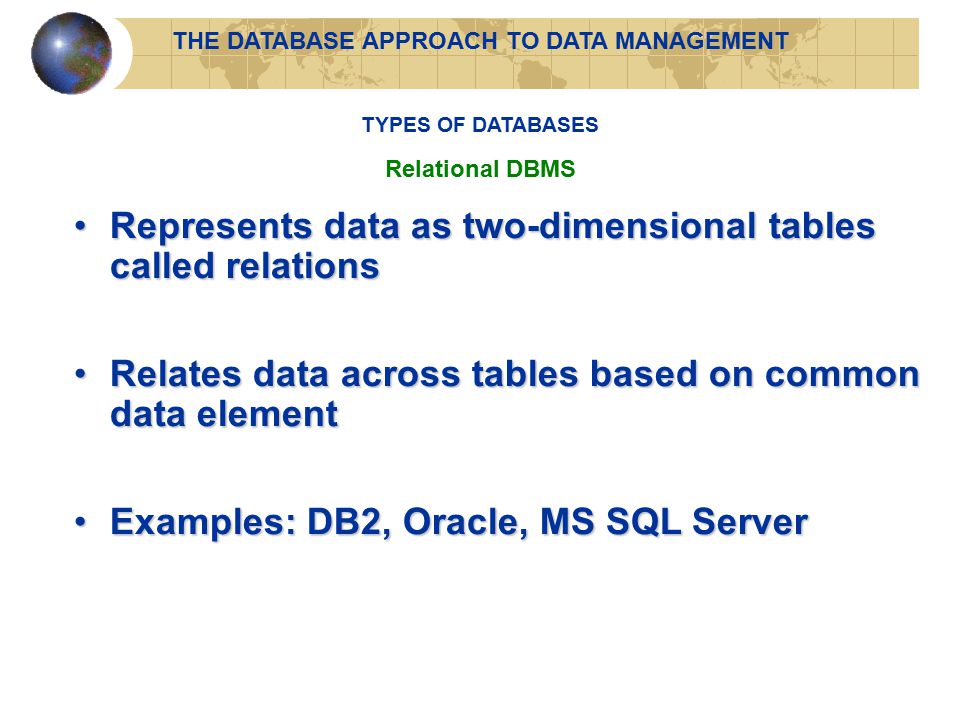 THE DATABASE APPROACH TO DATA MANAGEMENT

TYPES OF DATABASES

Relational DBMS

• Represents data as two-dimensional tables called relations

• Relates data across tables based on common data element

• Examples: DB2, Oracle, MS SQL Server